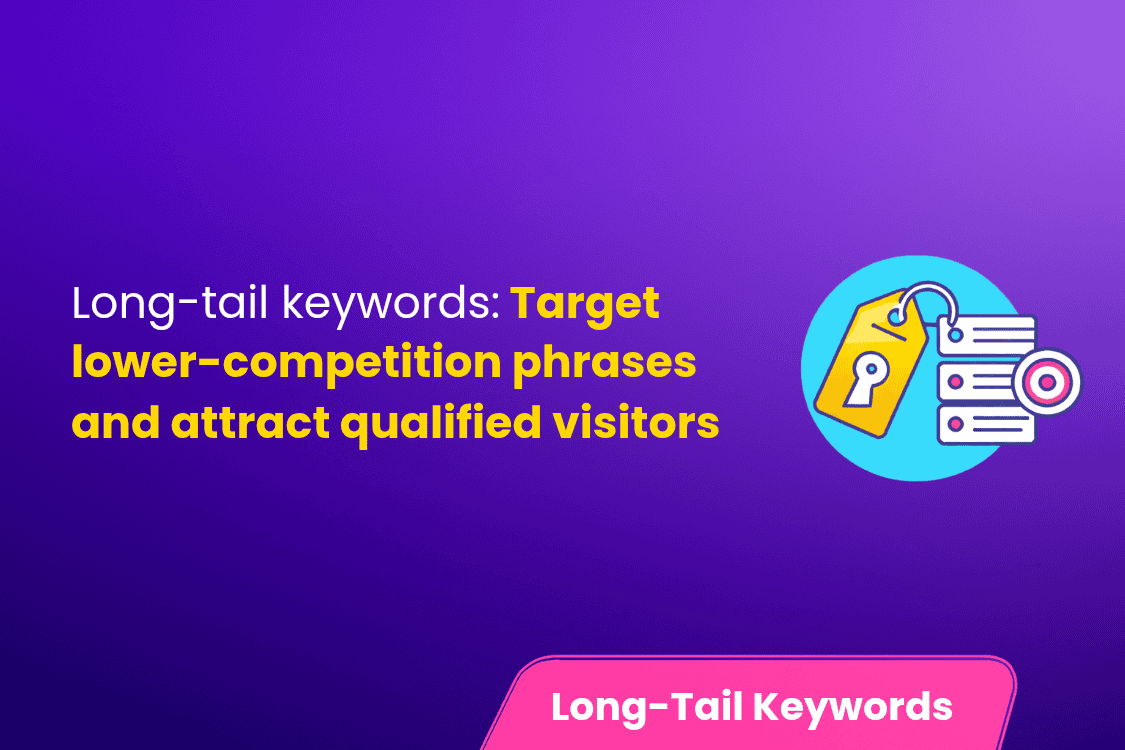 Long-tail keywords: Target lower-competition phrases and attract qualified visitors

Long-Tail Keywords